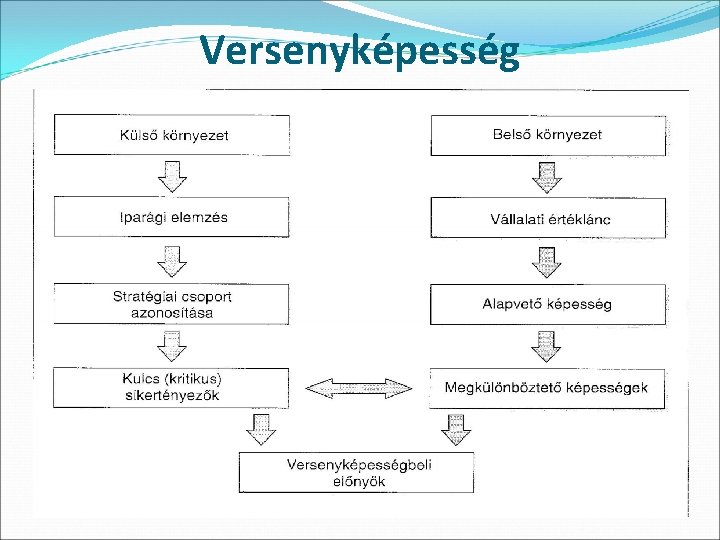 Versenyképesség

Külső környezet

Iparági elemzés

Stratégiai csoport azonosítása

Kulcs (kritikus) sikertényezők

Belső környezet

Vállalati értéklánc

Alapvető képesség

Megkülönböztető képességek

Versenyképességbeli előnyök